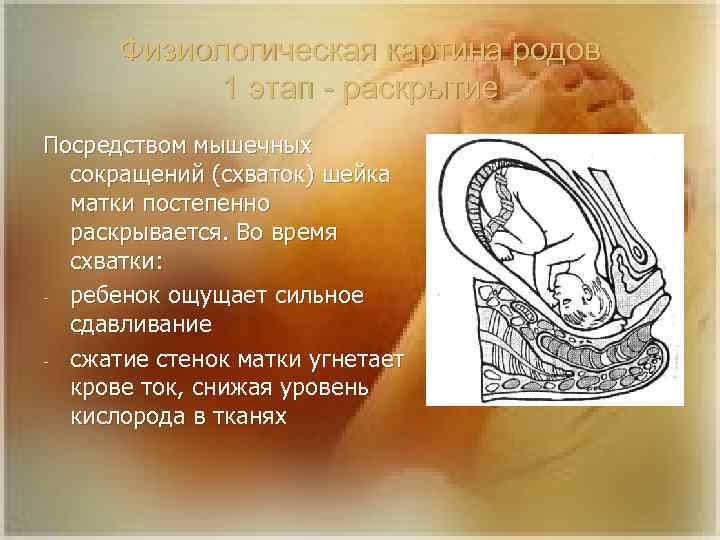 Физиологическая картина родов
1 этап - раскрытие

Посредством мышечных сокращений (схваток) шейка матки постепенно раскрывается. Во время схватки:

- ребенок ощущает сильное сдавливание
- сжатие стенок матки угнетает крове ток, снижая уровень кислорода в тканях